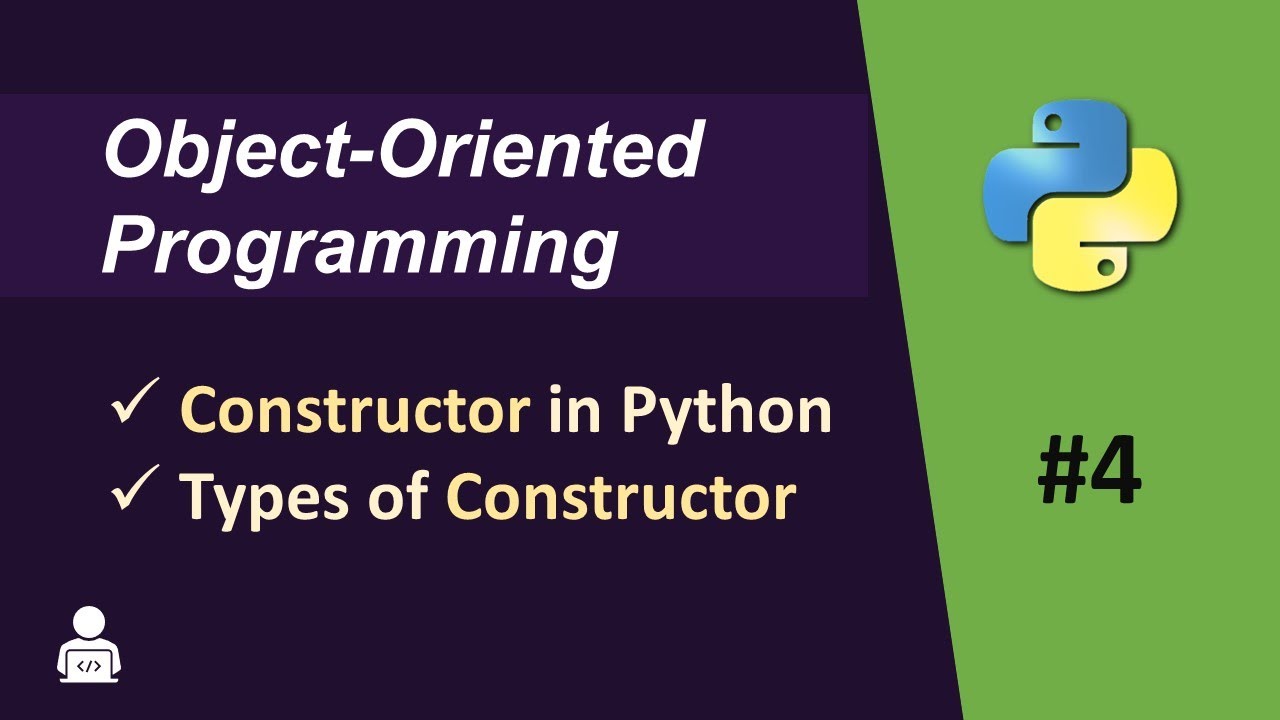 Object-Oriented Programming

✓ Constructor in Python
✓ Types of Constructor

#4

</>